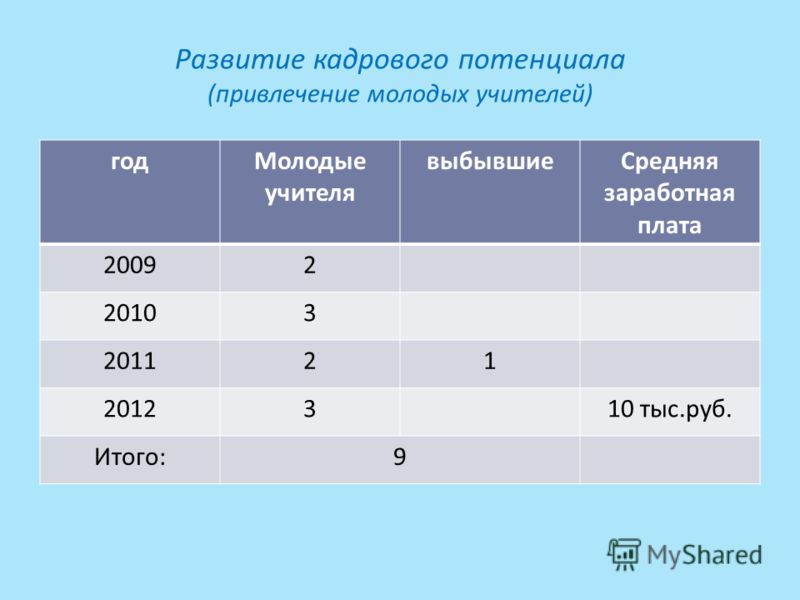 Развитие кадрового потенциала
(привлечение молодых учителей)

| год | Молодые учителя | выбывшие | Средняя заработная плата |
|---|---|---|---|
| 2009 | 2 | | |
| 2010 | 3 | | |
| 2011 | 2 | 1 | |
| 2012 | 3 | | 10 тыс.руб. |
| Итого: | 9 | | |

MyShared